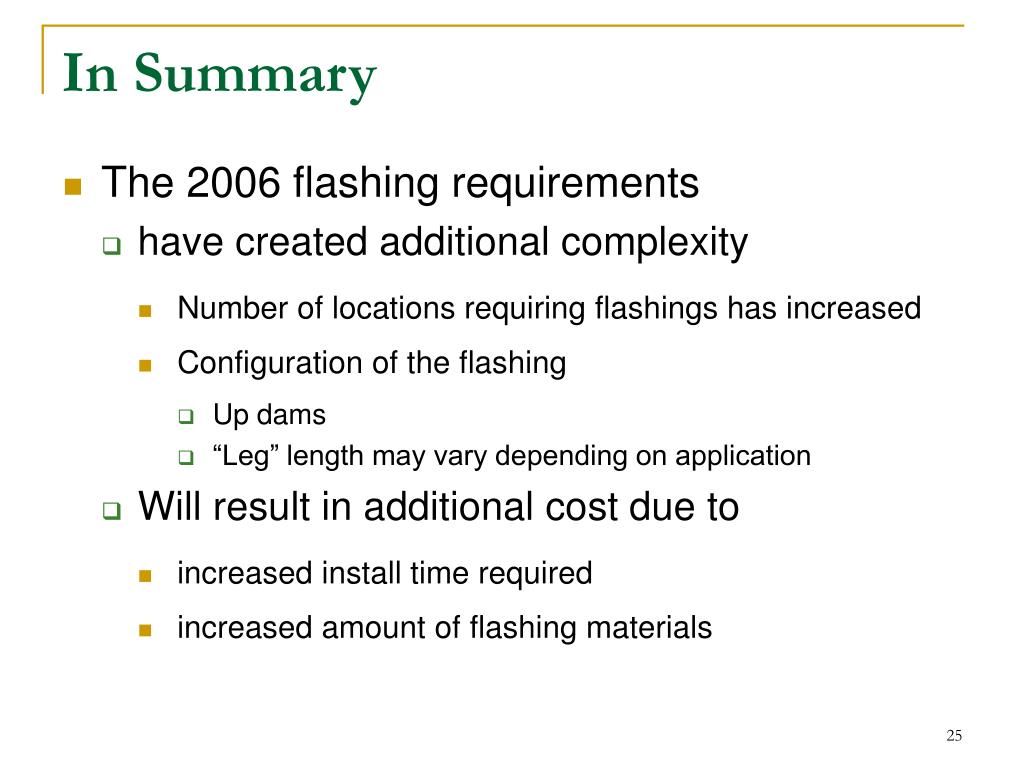 In Summary

- The 2006 flashing requirements
  - have created additional complexity
    - Number of locations requiring flashings has increased
    - Configuration of the flashing
      - Up dams
      - “Leg” length may vary depending on application
  - Will result in additional cost due to
    - increased install time required
    - increased amount of flashing materials

25